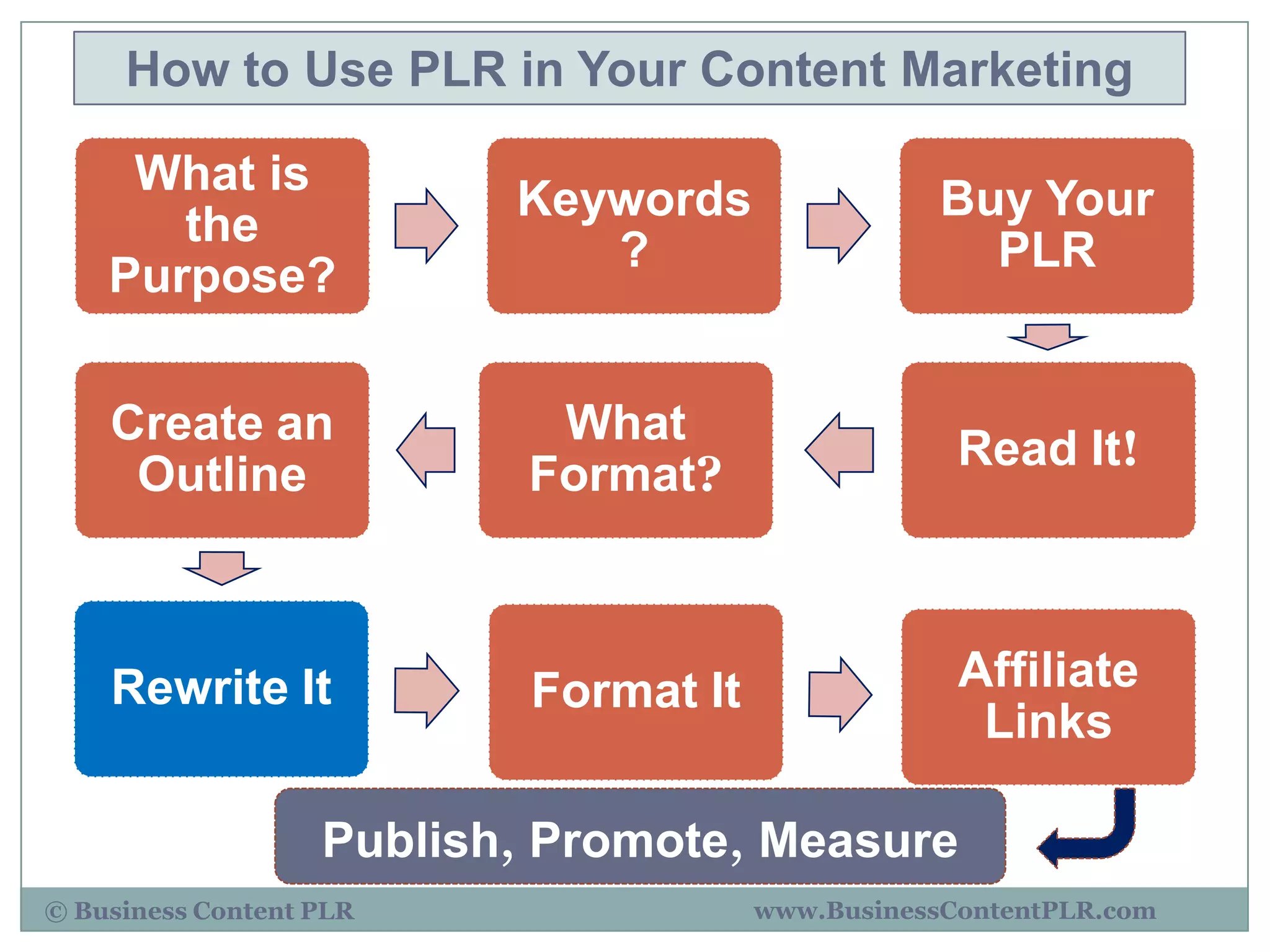 How to Use PLR in Your Content Marketing

What is the Purpose?

Keywords ?

Buy Your PLR

Read It!

What Format?

Create an Outline

Rewrite It

Format It

Affiliate Links

Publish, Promote, Measure

© Business Content PLR

www.BusinessContentPLR.com